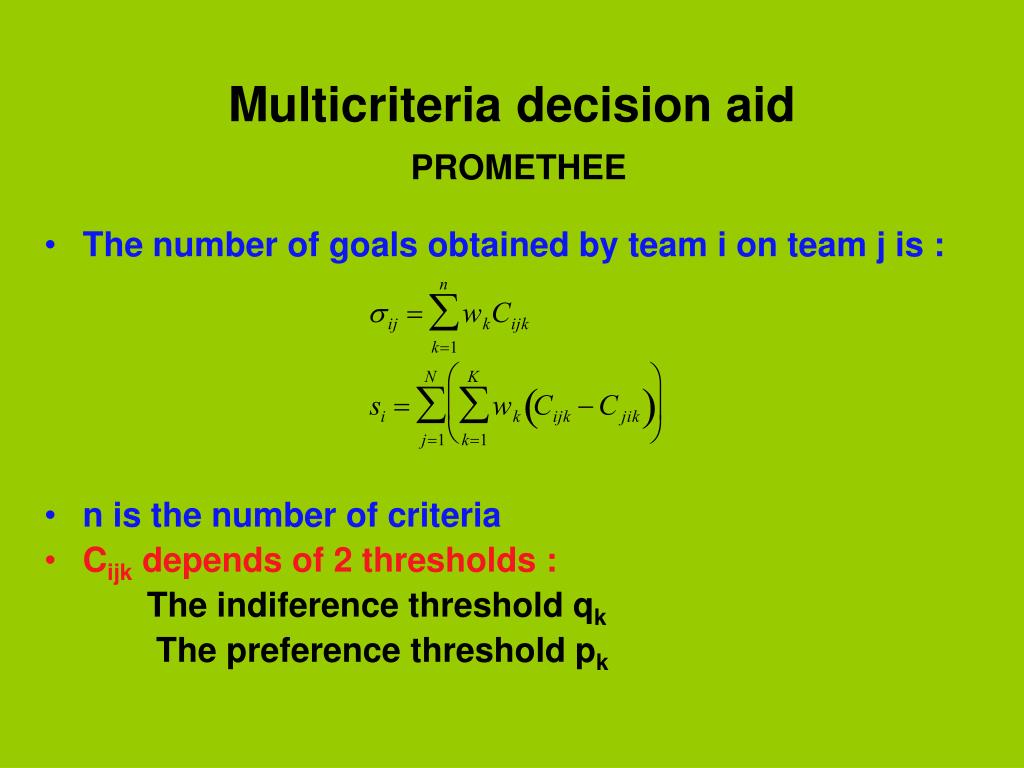 Multicriteria decision aid

PROMETHEE

• The number of goals obtained by team i on team j is :

$\sigma_{ij} = \sum_{k=1}^{n} w_k C_{ijk}$

$s_i = \sum_{j=1}^{N} \left( \sum_{k=1}^{K} w_k \left( C_{ijk} - C_{jik} \right) \right)$

• n is the number of criteria
• $C_{ijk}$ depends of 2 thresholds :
The indiference threshold $q_k$
The preference threshold $p_k$